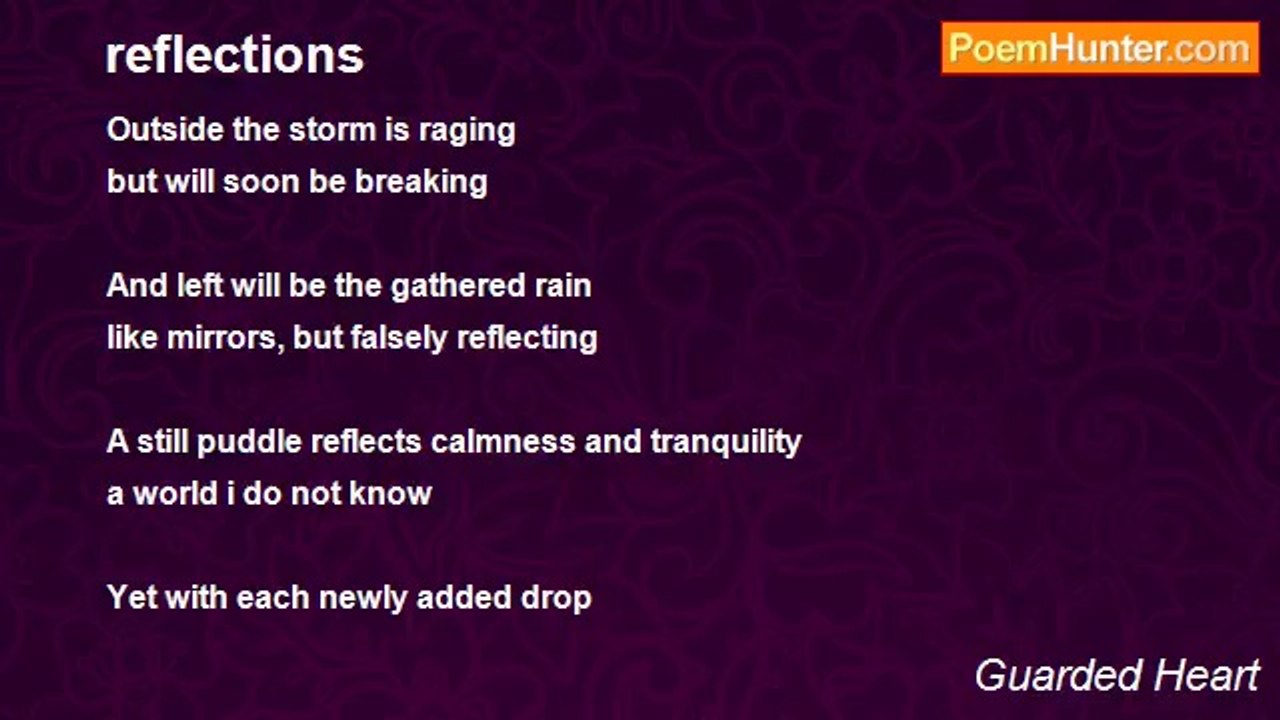 reflections

PoemHunter.com

Outside the storm is raging
but will soon be breaking

And left will be the gathered rain
like mirrors, but falsely reflecting

A still puddle reflects calmness and tranquility
a world i do not know

Yet with each newly added drop

Guarded Heart